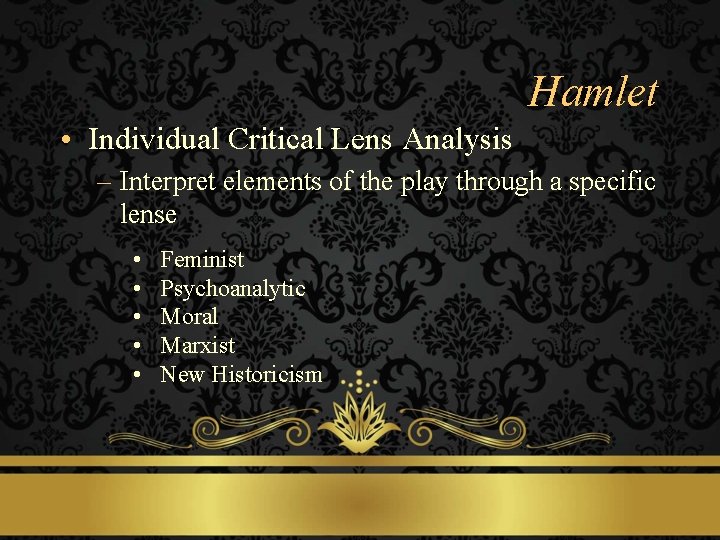 Hamlet

• Individual Critical Lens Analysis
– Interpret elements of the play through a specific lense
• Feminist
• Psychoanalytic
• Moral
• Marxist
• New Historicism